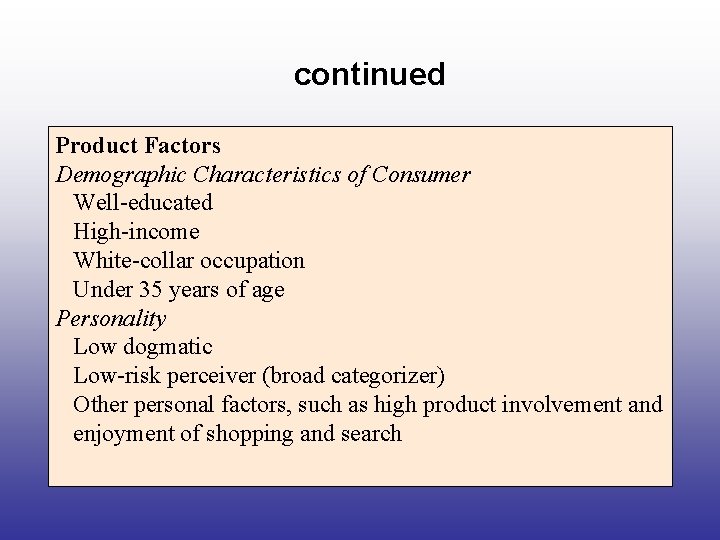 continued

Product Factors
Demographic Characteristics of Consumer
Well-educated
High-income
White-collar occupation
Under 35 years of age
Personality
Low dogmatic
Low-risk perceiver (broad categorizer)
Other personal factors, such as high product involvement and enjoyment of shopping and search